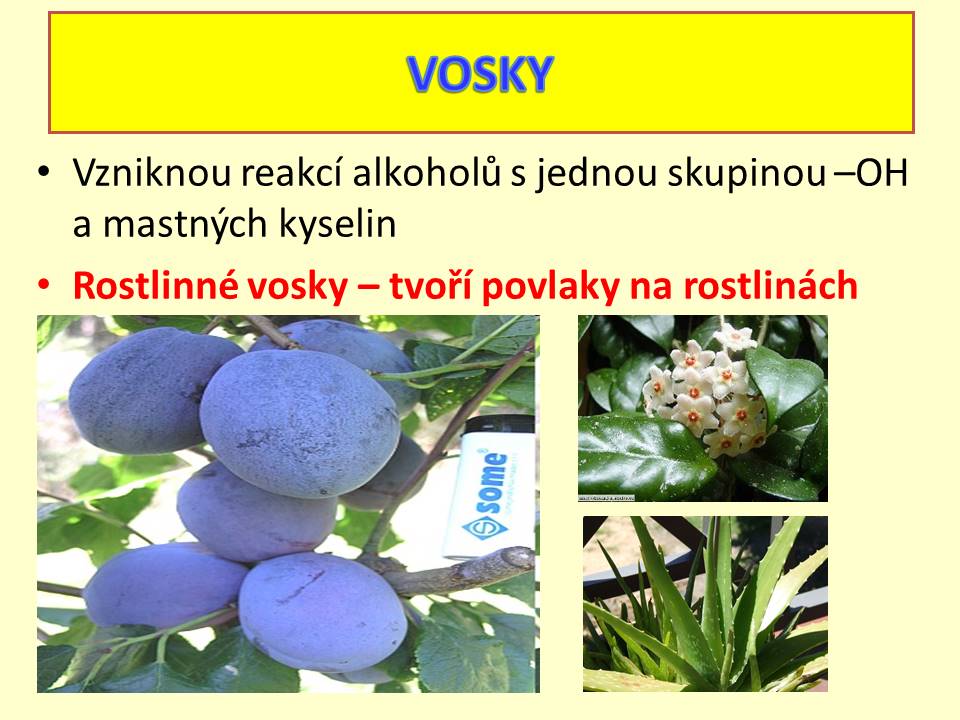 VOSKY

• Vzniknou reakcí alkoholů s jednou skupinou –OH a mastných kyselin

• Rostlinné vosky – tvoří povlaky na rostlinách

some